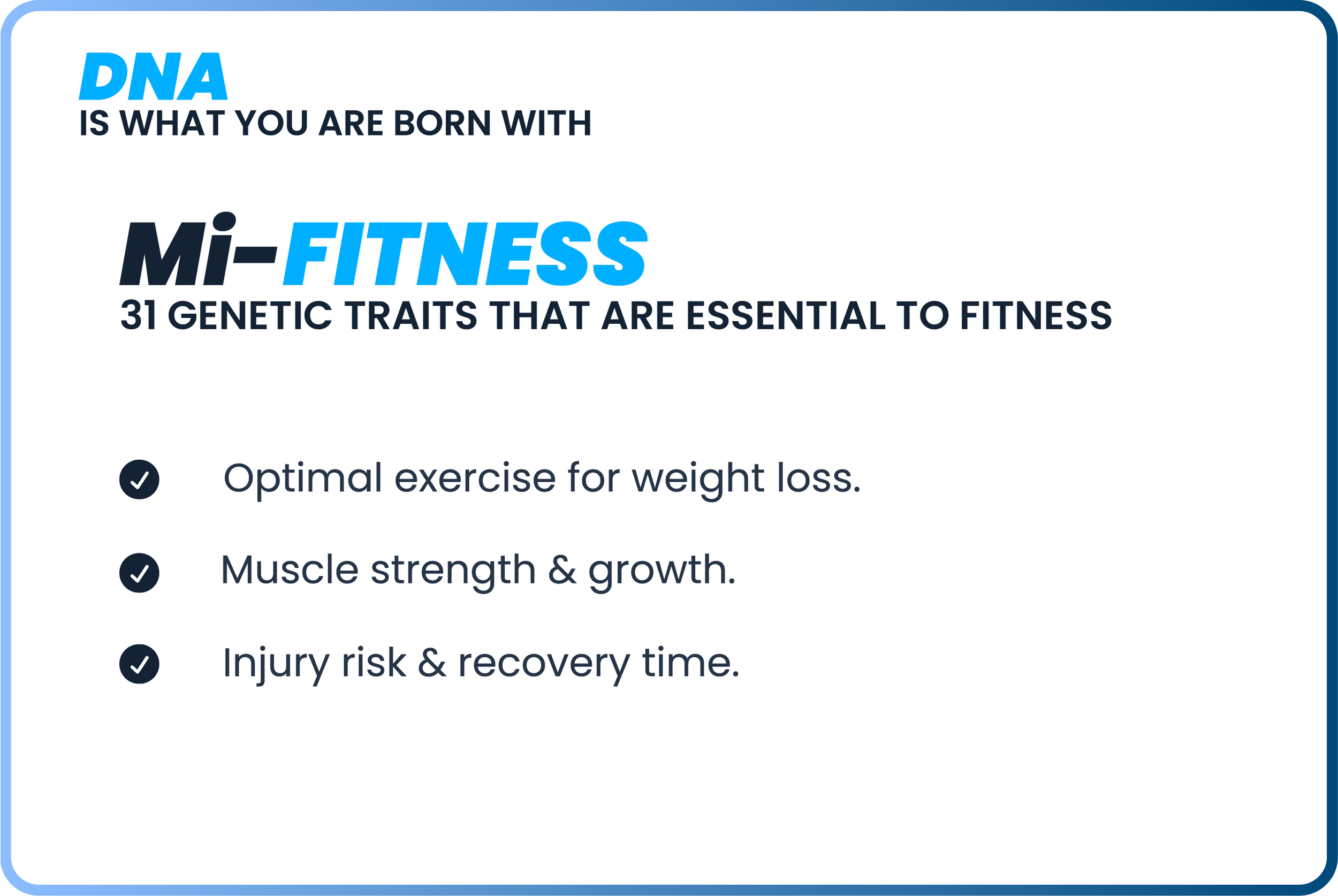 DNA
IS WHAT YOU ARE BORN WITH

Mi-FITNESS
31 GENETIC TRAITS THAT ARE ESSENTIAL TO FITNESS

Optimal exercise for weight loss.

Muscle strength & growth.

Injury risk & recovery time.